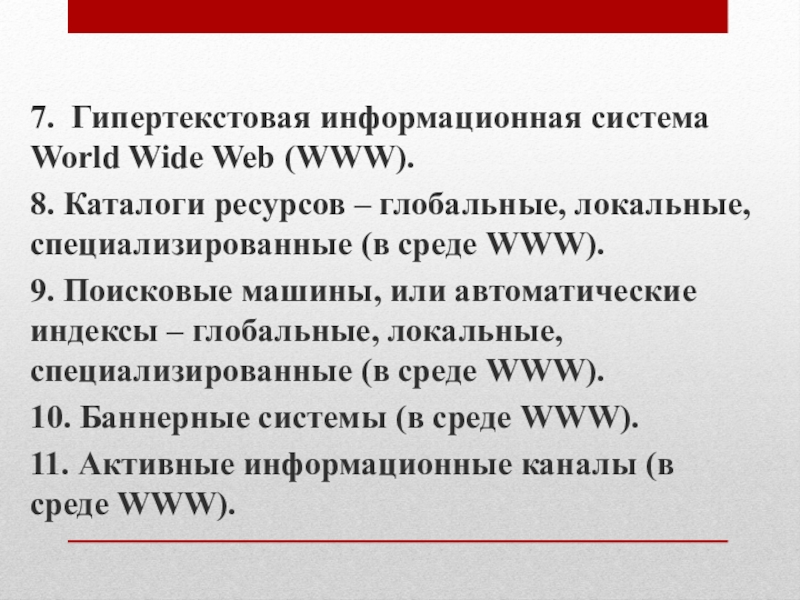 7. Гипертекстовая информационная система World Wide Web (WWW).

8. Каталоги ресурсов – глобальные, локальные, специализированные (в среде WWW).

9. Поисковые машины, или автоматические индексы – глобальные, локальные, специализированные (в среде WWW).

10. Баннерные системы (в среде WWW).

11. Активные информационные каналы (в среде WWW).